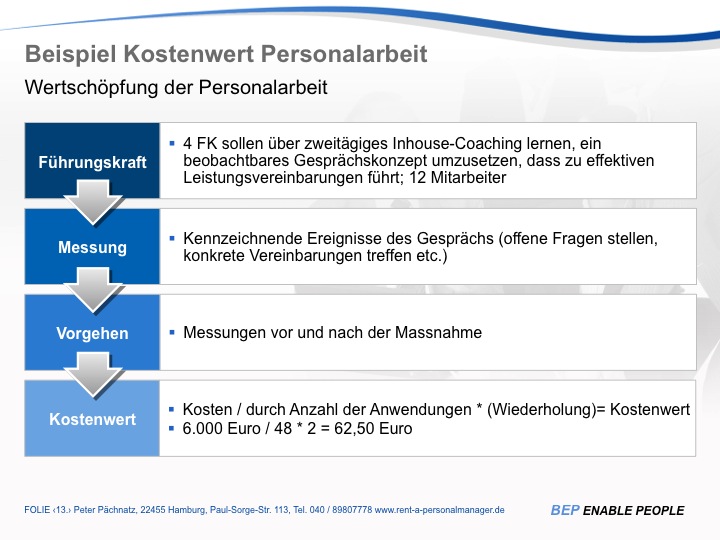 Beispiel Kostenwert Personalarbeit

Wertschöpfung der Personalarbeit

Führungskraft

▪ 4 FK sollen über zweitägiges Inhouse-Coaching lernen, ein beobachtbares Gesprächskonzept umzusetzen, dass zu effektiven Leistungsvereinbarungen führt; 12 Mitarbeiter

Messung

▪ Kennzeichnende Ereignisse des Gesprächs (offene Fragen stellen, konkrete Vereinbarungen treffen etc.)

Vorgehen

▪ Messungen vor und nach der Massnahme

Kostenwert

▪ Kosten / durch Anzahl der Anwendungen * (Wiederholung)= Kostenwert
▪ 6.000 Euro / 48 * 2 = 62,50 Euro

FOLIE ‹13.› Peter Pächnatz, 22455 Hamburg, Paul-Sorge-Str. 113, Tel. 040 / 89807778 www.rent-a-personalmanager.de

BEP ENABLE PEOPLE